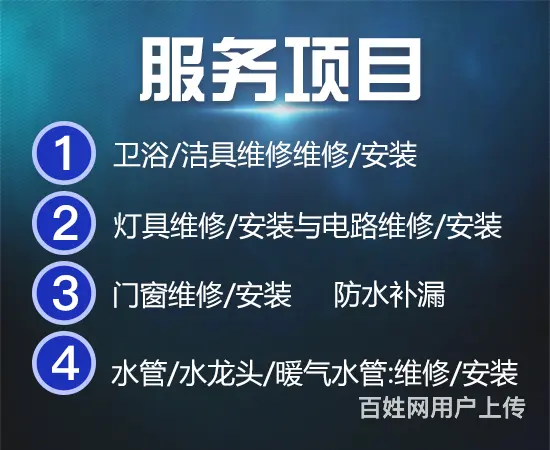 服务项目

1 卫浴/洁具维修维修/安装

2 灯具维修/安装与电路维修/安装

3 门窗维修/安装 防水补漏

4 水管/水龙头/暖气水管:维修/安装

百姓网用户上传